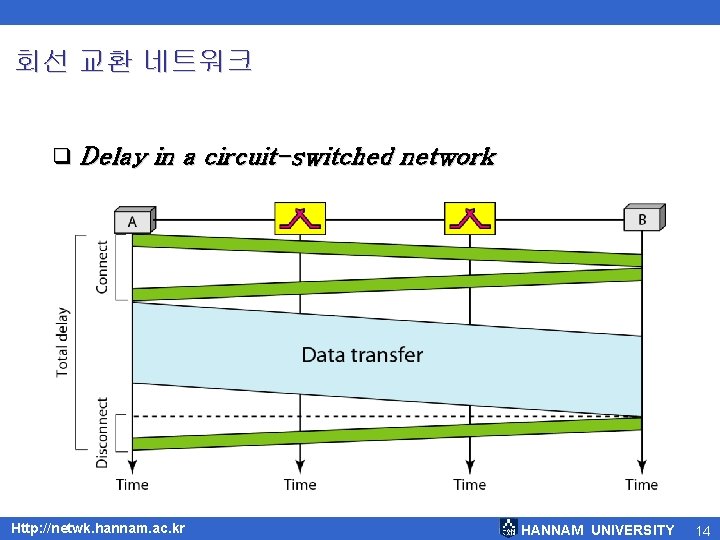 회선 교환 네트워크

❑ Delay in a circuit-switched network

A

B

Total delay

Connect

Data transfer

Disconnect

Time

Time

Time

Time

Http://netwk.hannam.ac.kr

HANNAM UNIVERSITY

14